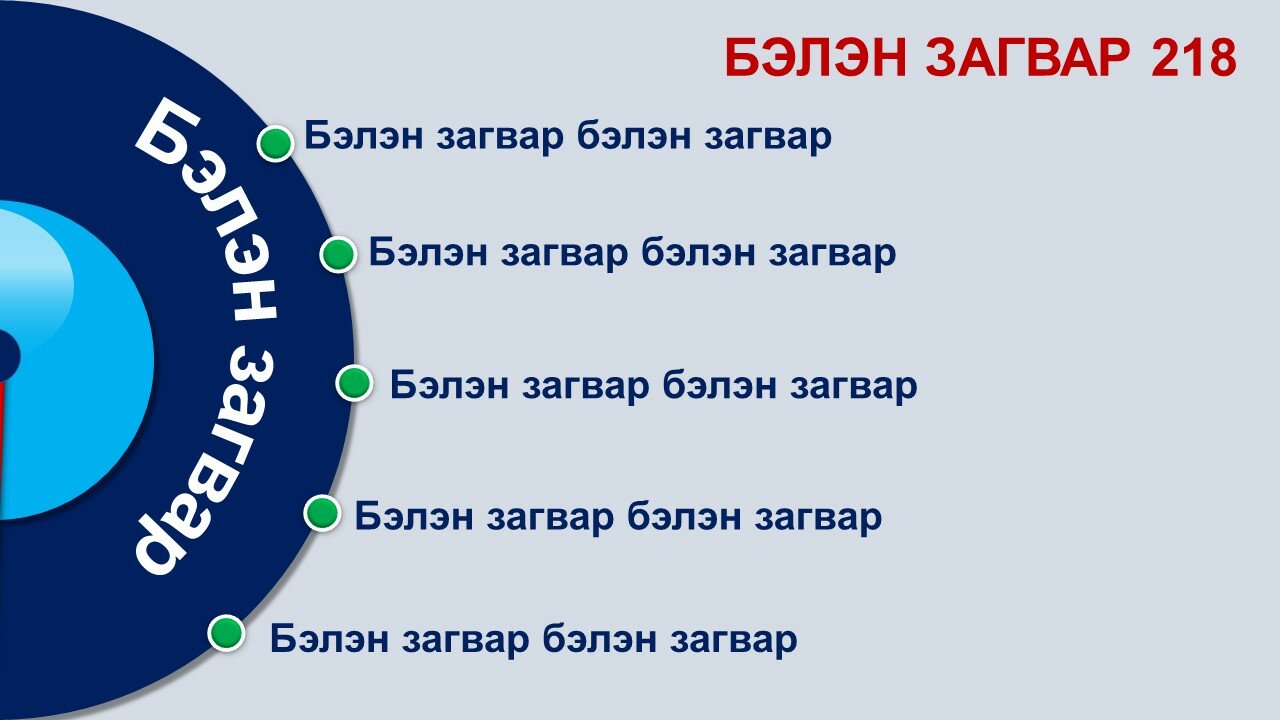 БЭЛЭН ЗАГВАР 218

Бэлэн загвар

Бэлэн загвар бэлэн загвар

Бэлэн загвар бэлэн загвар

Бэлэн загвар бэлэн загвар

Бэлэн загвар бэлэн загвар

Бэлэн загвар бэлэн загвар